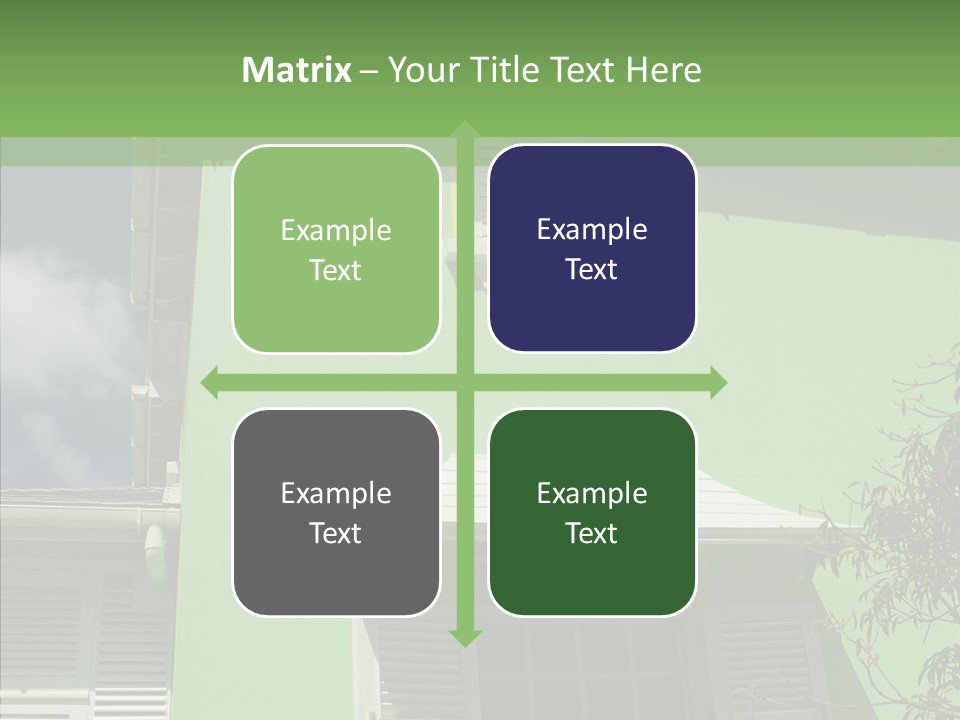 Matrix – Your Title Text Here

Example Text

Example Text

Example Text

Example Text